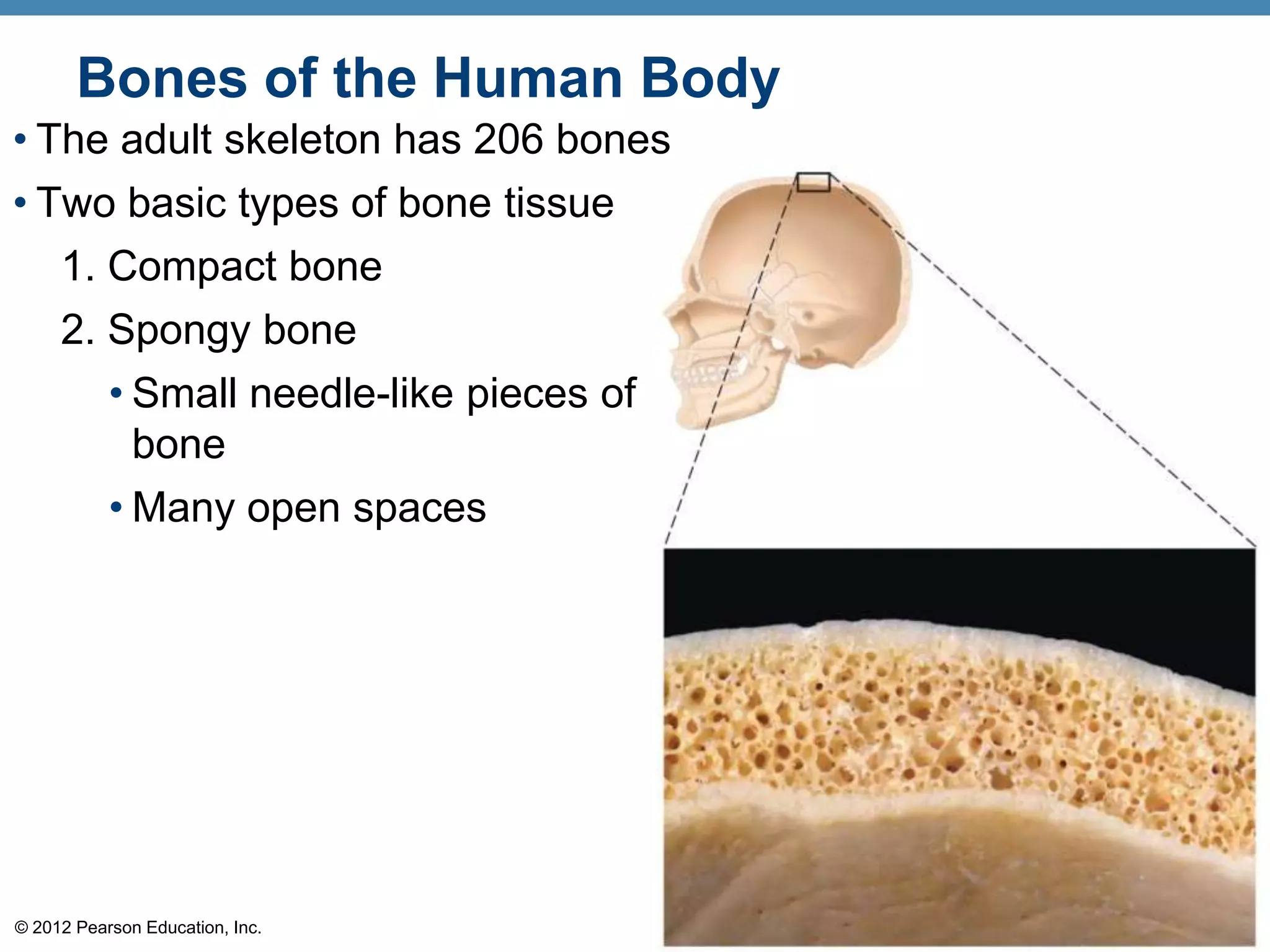 Bones of the Human Body

• The adult skeleton has 206 bones

• Two basic types of bone tissue

1. Compact bone

2. Spongy bone

• Small needle-like pieces of bone

• Many open spaces

© 2012 Pearson Education, Inc.